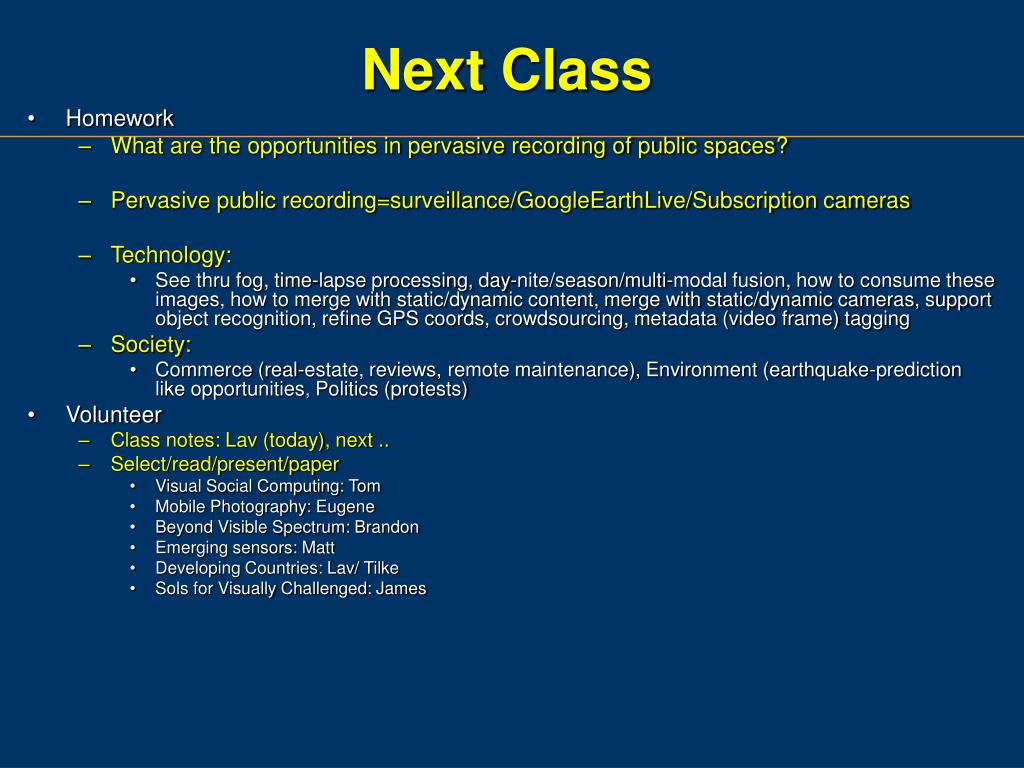 Next Class

• Homework
– What are the opportunities in pervasive recording of public spaces?

– Pervasive public recording=surveillance/GoogleEarthLive/Subscription cameras

– Technology:
• See thru fog, time-lapse processing, day-nite/season/multi-modal fusion, how to consume these images, how to merge with static/dynamic content, merge with static/dynamic cameras, support object recognition, refine GPS coords, crowdsourcing, metadata (video frame) tagging
– Society:
• Commerce (real-estate, reviews, remote maintenance), Environment (earthquake-prediction like opportunities, Politics (protests)
• Volunteer
– Class notes: Lav (today), next ..
– Select/read/present/paper
• Visual Social Computing: Tom
• Mobile Photography: Eugene
• Beyond Visible Spectrum: Brandon
• Emerging sensors: Matt
• Developing Countries: Lav/ Tilke
• Sols for Visually Challenged: James